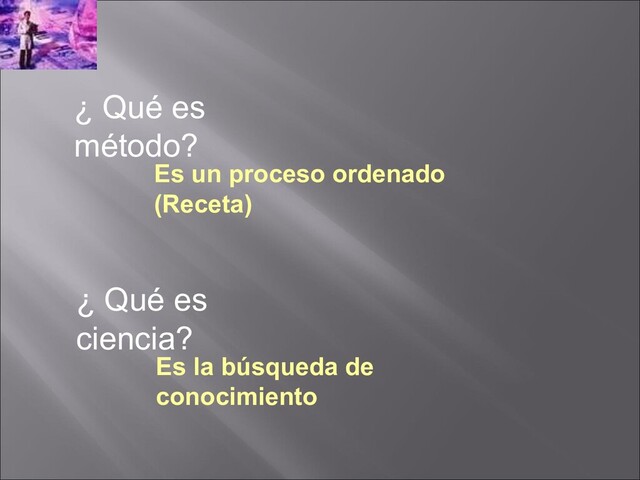 ¿ Qué es método?

Es un proceso ordenado (Receta)

¿ Qué es ciencia?

Es la búsqueda de conocimiento